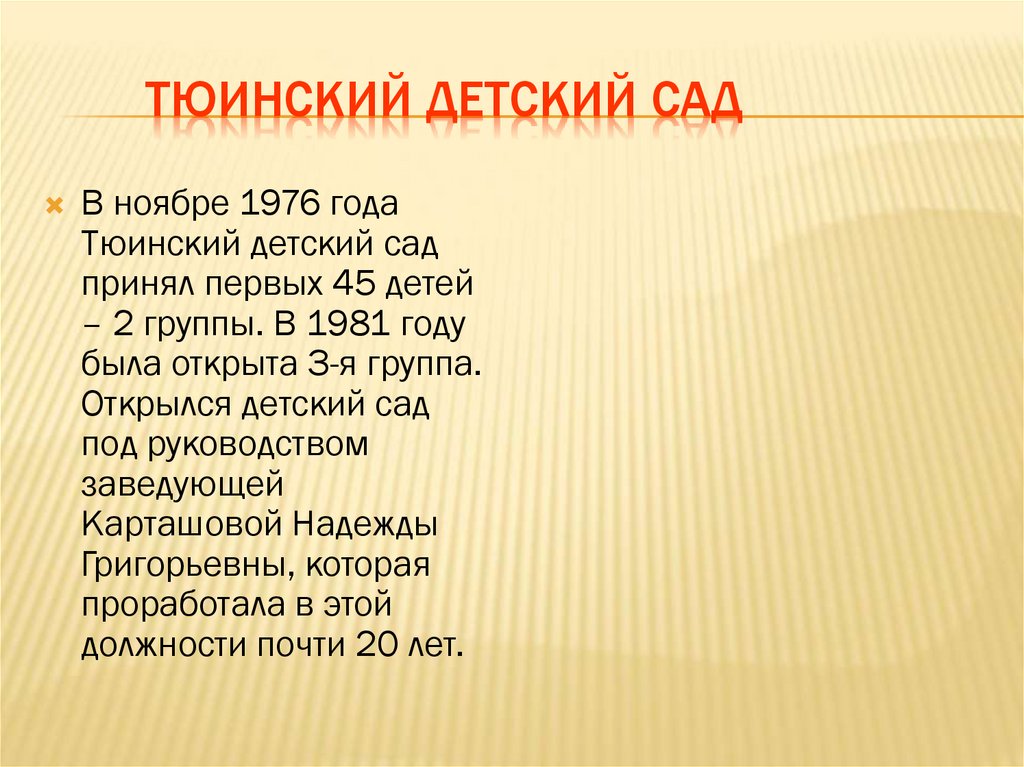 ТЮИНСКИЙ ДЕТСКИЙ САД

В ноябре 1976 года Тюинский детский сад принял первых 45 детей – 2 группы. В 1981 году была открыта 3-я группа. Открылся детский сад под руководством заведующей Карташовой Надежды Григорьевны, которая проработала в этой должности почти 20 лет.